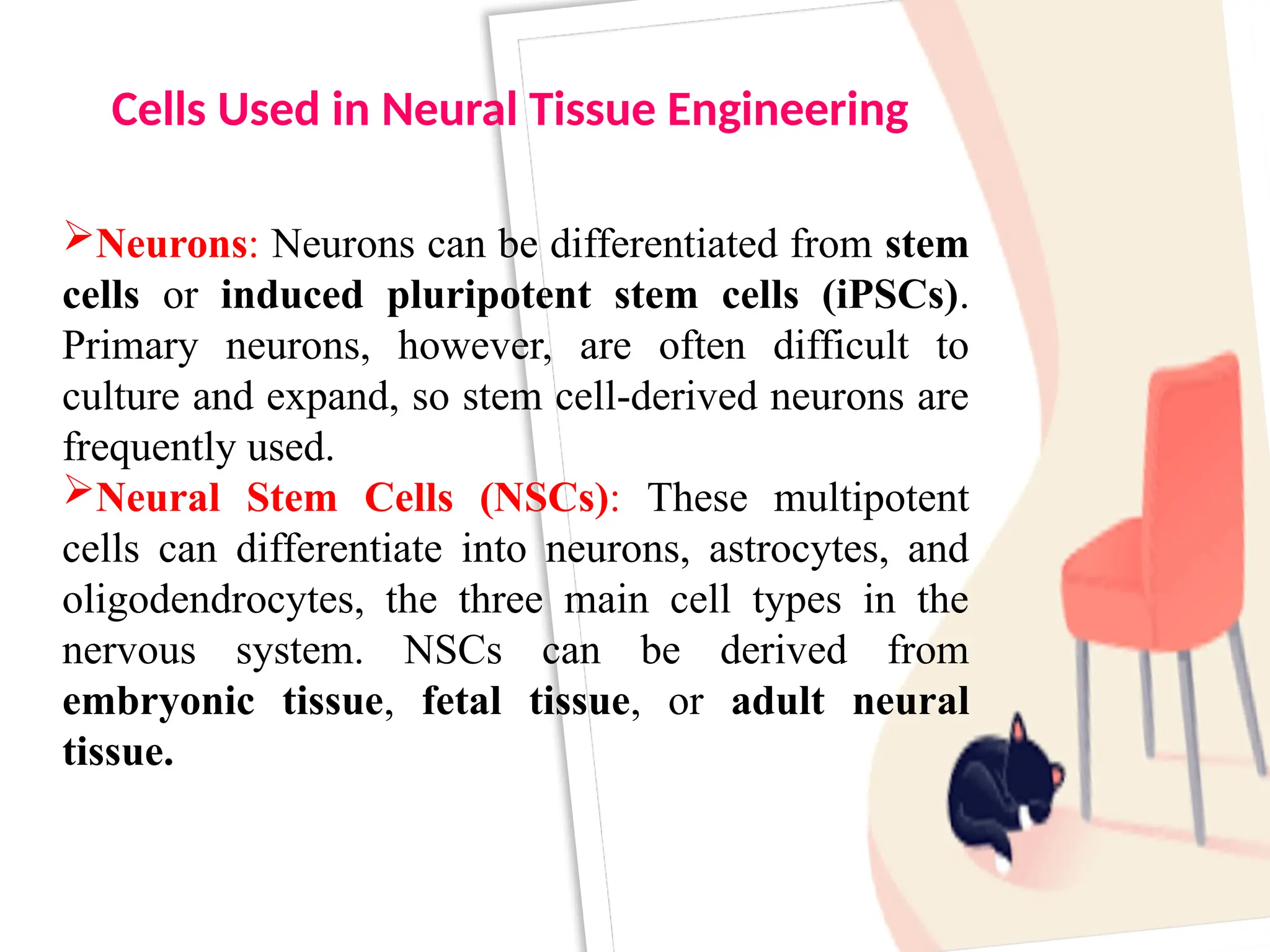 Cells Used in Neural Tissue Engineering

➢Neurons: Neurons can be differentiated from stem cells or induced pluripotent stem cells (iPSCs). Primary neurons, however, are often difficult to culture and expand, so stem cell-derived neurons are frequently used.

➢Neural Stem Cells (NSCs): These multipotent cells can differentiate into neurons, astrocytes, and oligodendrocytes, the three main cell types in the nervous system. NSCs can be derived from embryonic tissue, fetal tissue, or adult neural tissue.